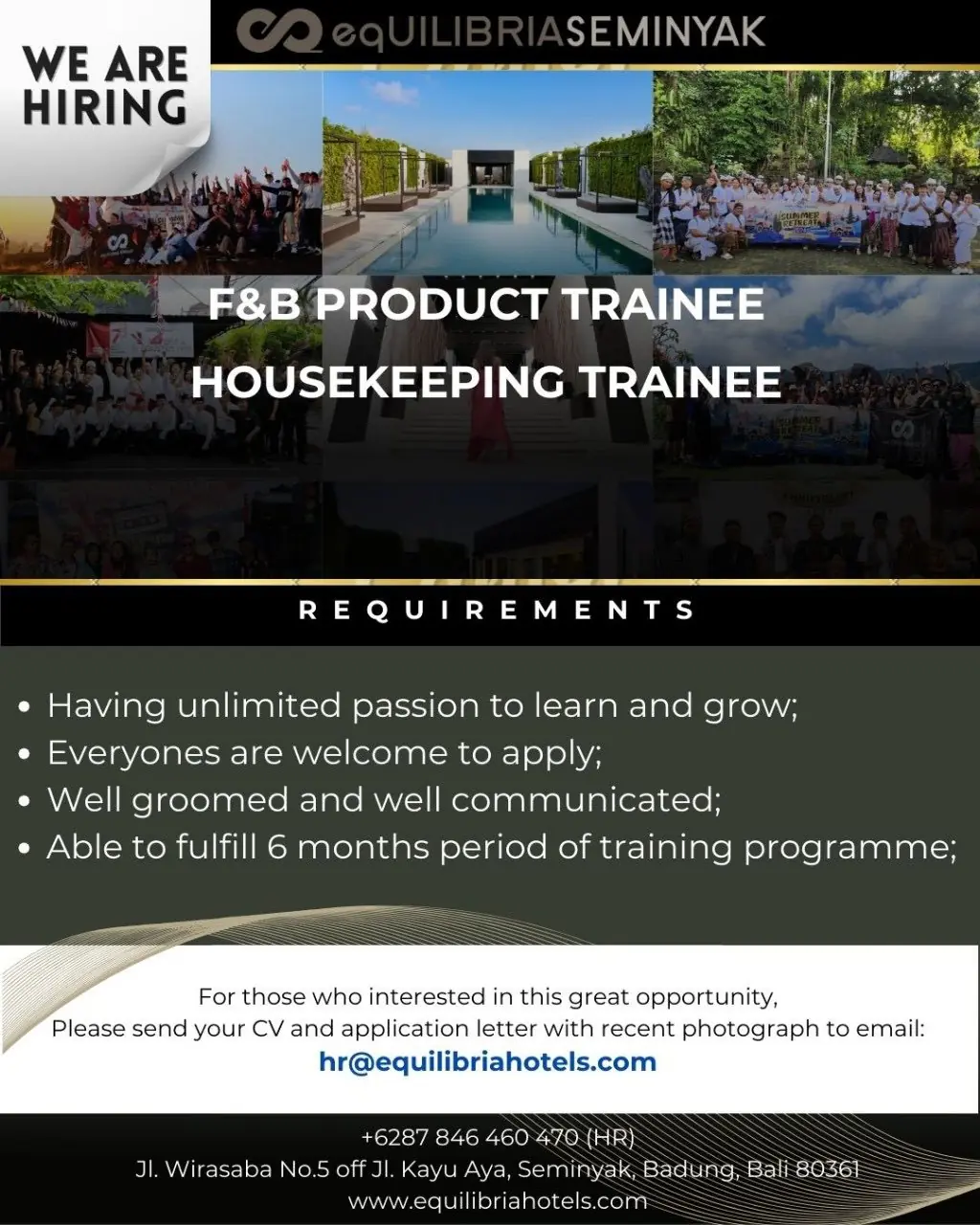 WE ARE HIRING

eqUILIBRIASEMINYAK

F&B PRODUCT TRAINEE
HOUSEKEEPING TRAINEE

REQUIREMENTS

• Having unlimited passion to learn and grow;
• Everyones are welcome to apply;
• Well groomed and well communicated;
• Able to fulfill 6 months period of training programme;

For those who interested in this great opportunity,
Please send your CV and application letter with recent photograph to email:
hr@equilibriahotels.com

+6287 846 460 470 (HR)
Jl. Wirasaba No.5 off Jl. Kayu Aya, Seminyak, Badung, Bali 80361
www.equilibriahotels.com